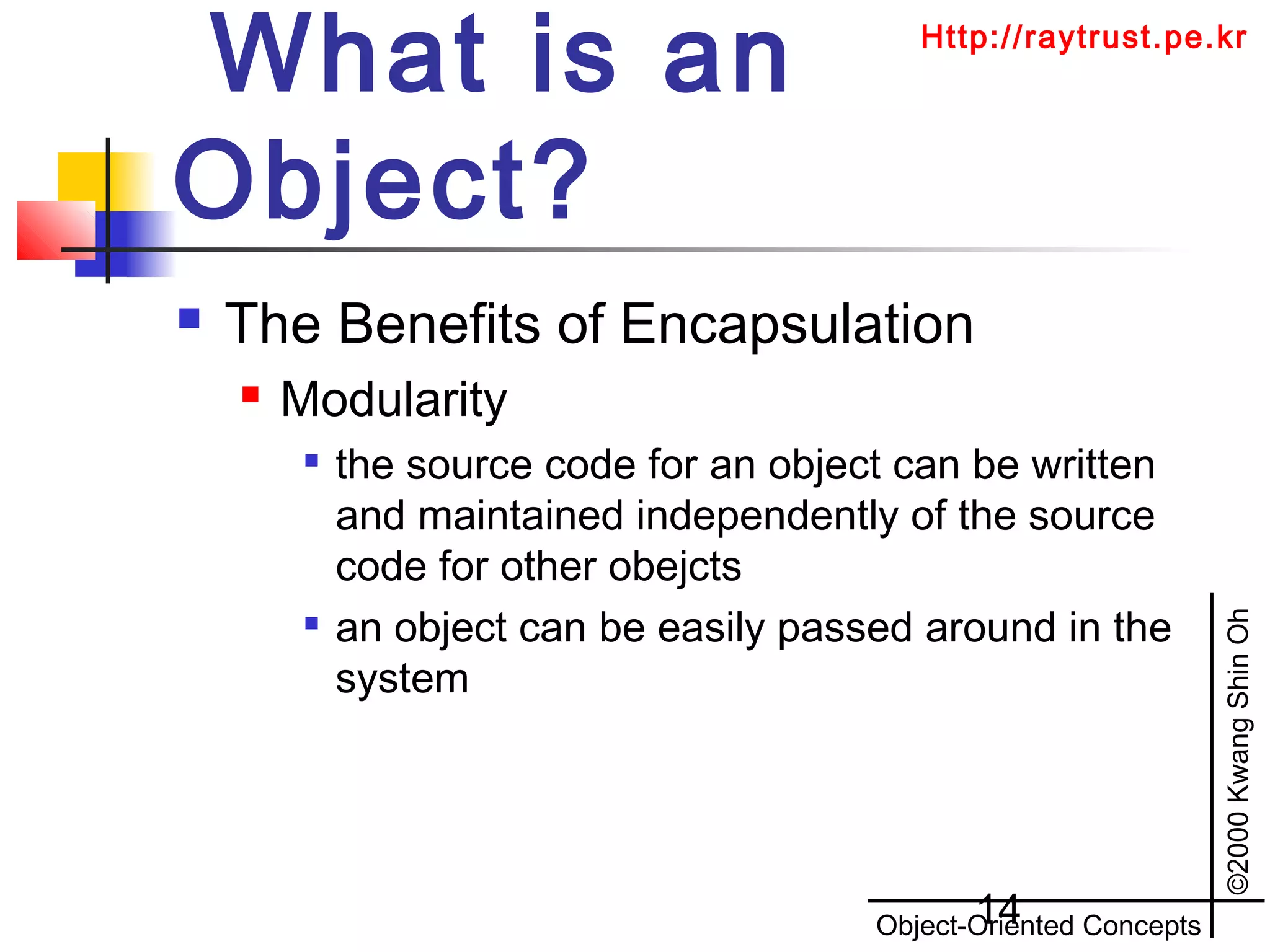 What is an Object?

Http://raytrust.pe.kr

The Benefits of Encapsulation

Modularity

the source code for an object can be written and maintained independently of the source code for other obejcts

an object can be easily passed around in the system

©2000 Kwang Shin Oh

14

Object-Oriented Concepts